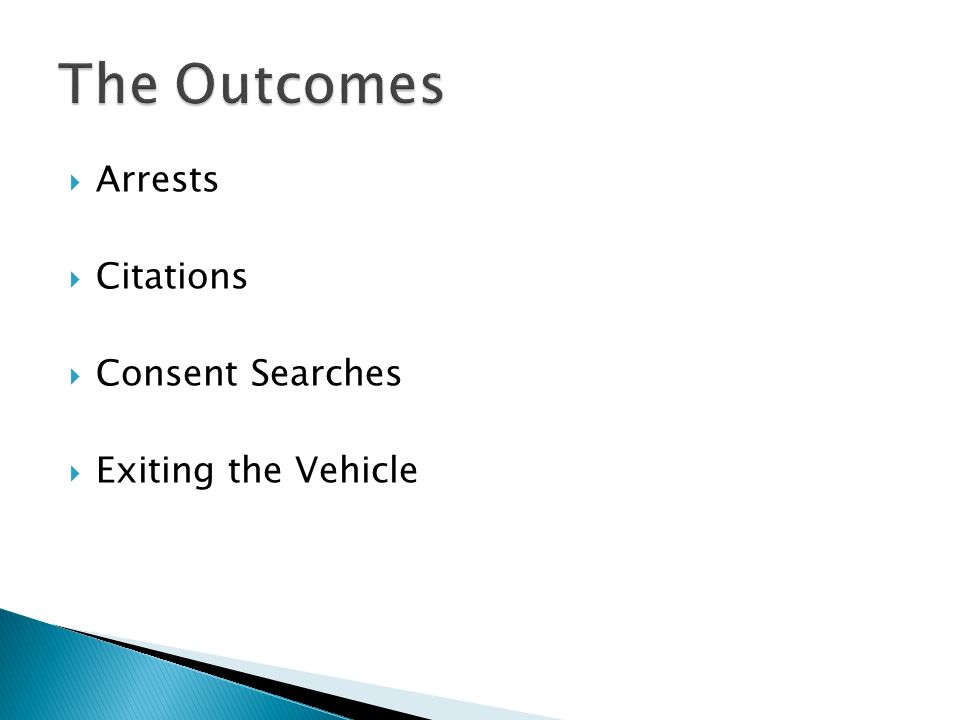 The Outcomes

Arrests

Citations

Consent Searches

Exiting the Vehicle